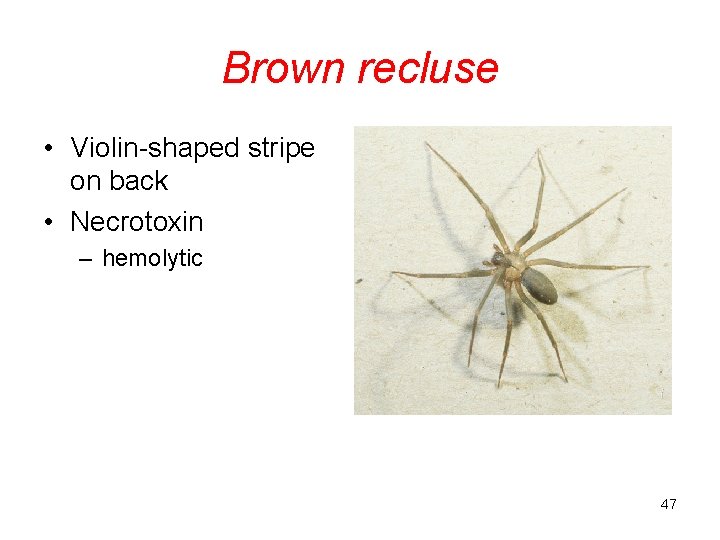 Brown recluse

• Violin-shaped stripe on back
• Necrotoxin
– hemolytic

47